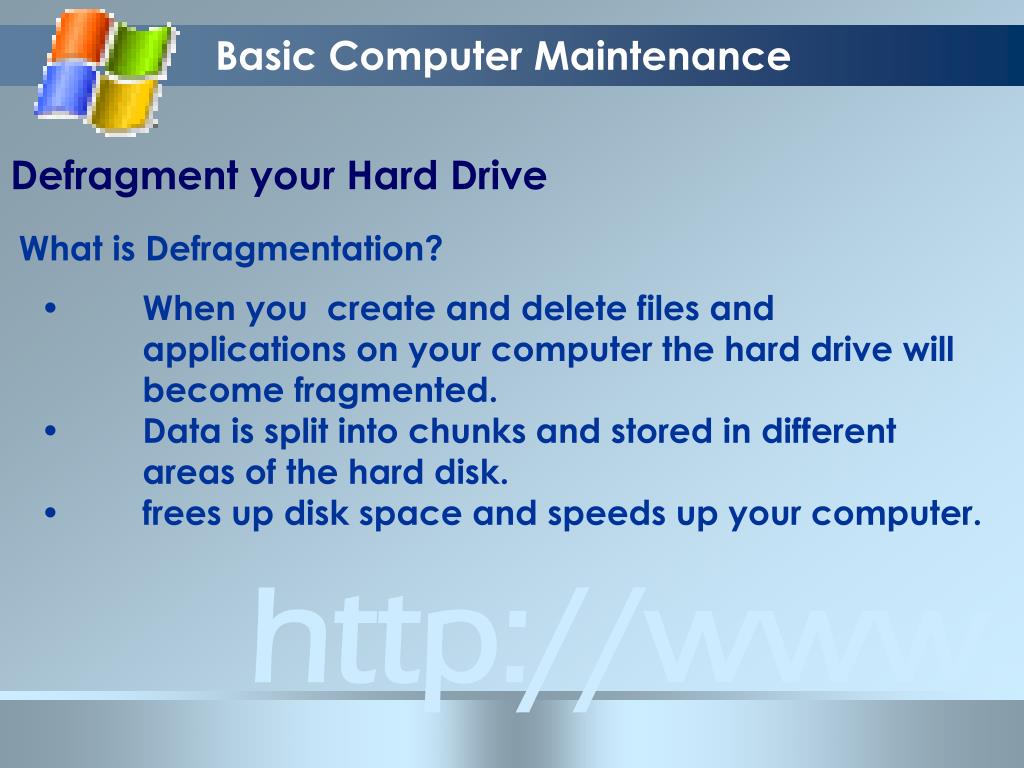 Basic Computer Maintenance

Defragment your Hard Drive

What is Defragmentation?

• When you  create and delete files and applications on your computer the hard drive will become fragmented.
• Data is split into chunks and stored in different areas of the hard disk.
• frees up disk space and speeds up your computer.

http://www